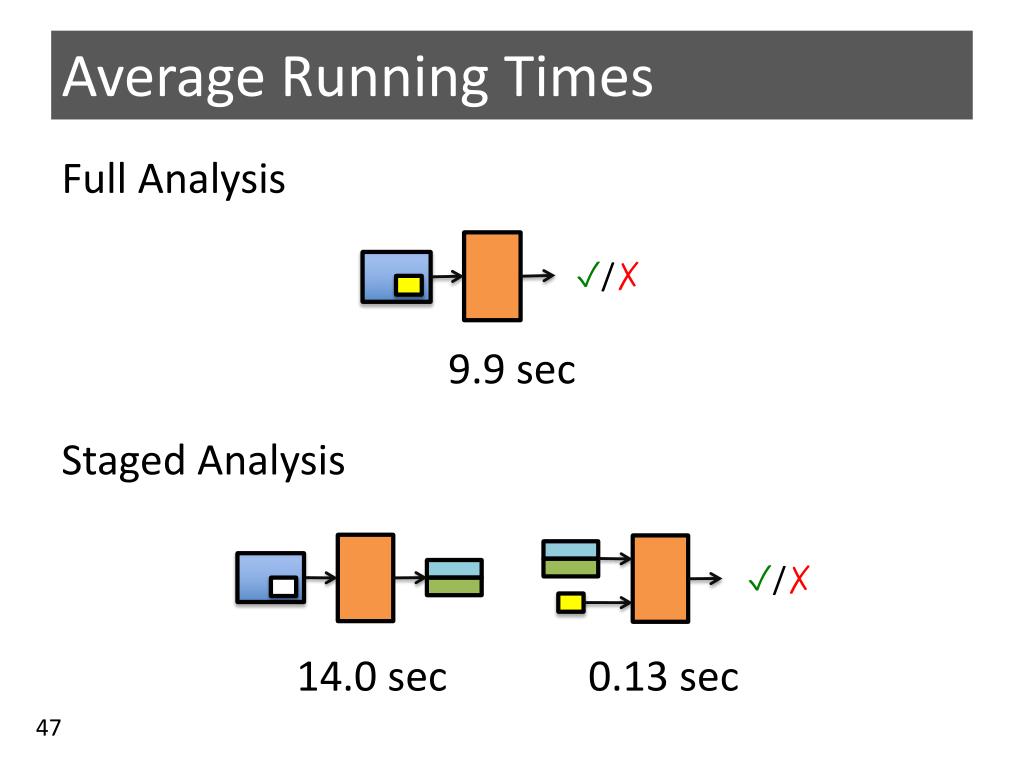 Average Running Times

Full Analysis

✓/✗

9.9 sec

Staged Analysis

✓/✗

14.0 sec

0.13 sec

47